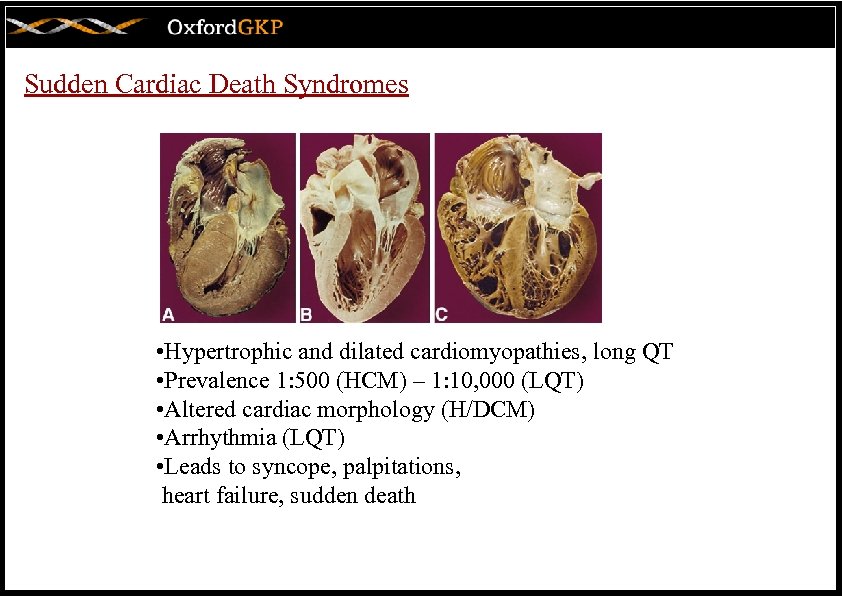 OxfordGKP

Sudden Cardiac Death Syndromes

A B C

•Hypertrophic and dilated cardiomyopathies, long QT
•Prevalence 1:500 (HCM) – 1:10,000 (LQT)
•Altered cardiac morphology (H/DCM)
•Arrhythmia (LQT)
•Leads to syncope, palpitations, heart failure, sudden death